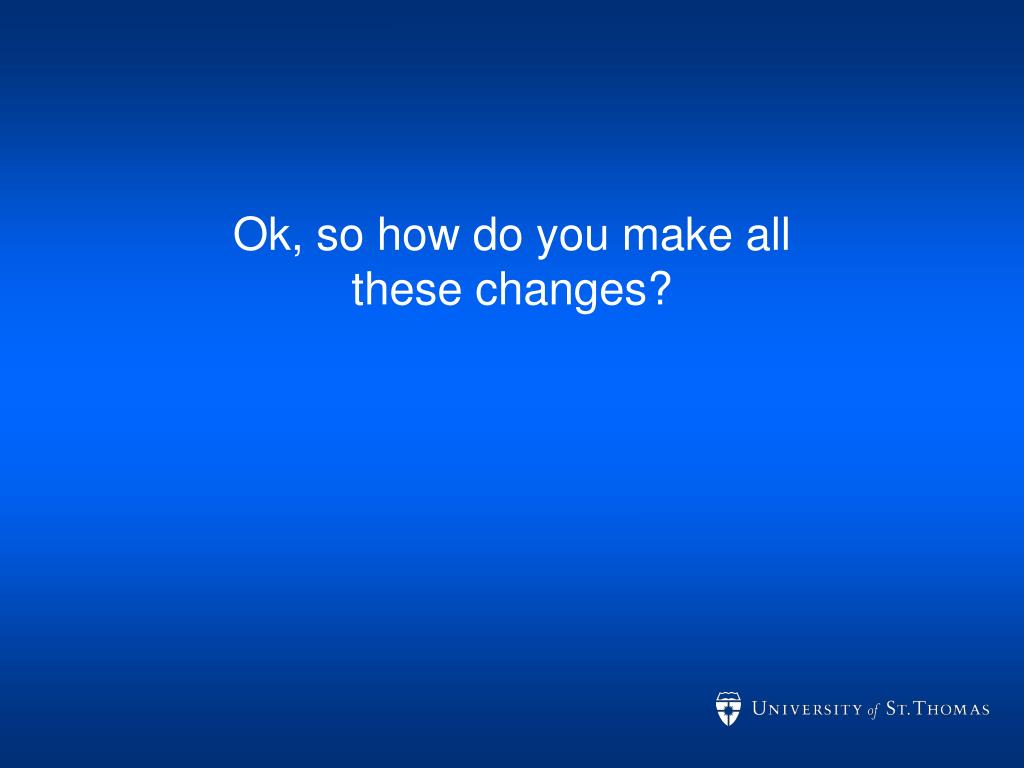 Ok, so how do you make all these changes?

UNIVERSITY of ST. THOMAS